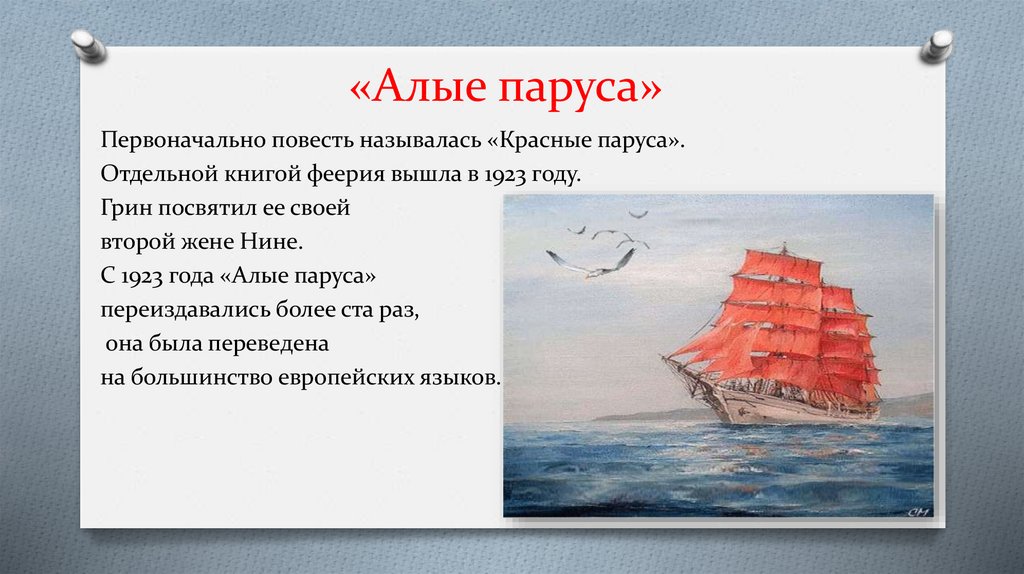 «Алые паруса»

Первоначально повесть называлась «Красные паруса». Отдельной книгой феерия вышла в 1923 году. Грин посвятил ее своей второй жене Нине. С 1923 года «Алые паруса» переиздавались более ста раз, она была переведена на большинство европейских языков.

СМ